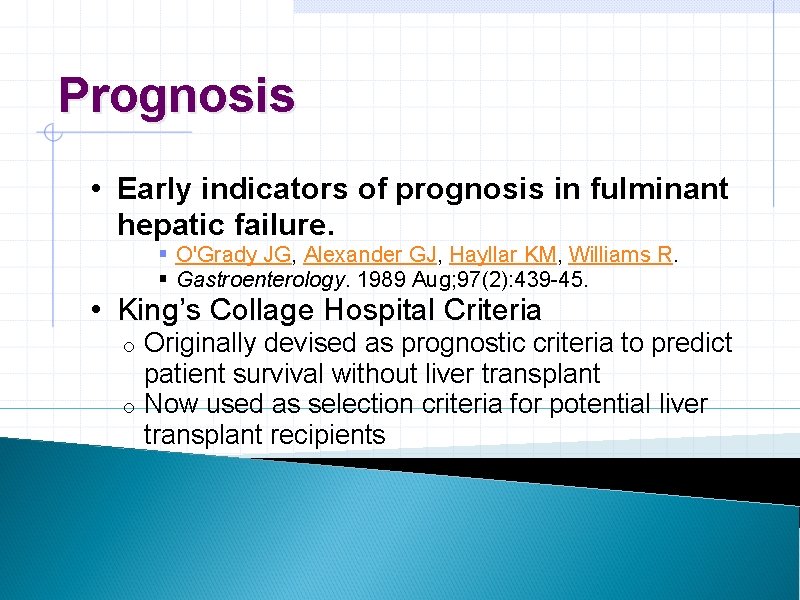 Prognosis

• Early indicators of prognosis in fulminant hepatic failure.
 ▪ O'Grady JG, Alexander GJ, Hayllar KM, Williams R.
 ▪ Gastroenterology. 1989 Aug;97(2):439-45.

• King's Collage Hospital Criteria
 o Originally devised as prognostic criteria to predict patient survival without liver transplant
 o Now used as selection criteria for potential liver transplant recipients